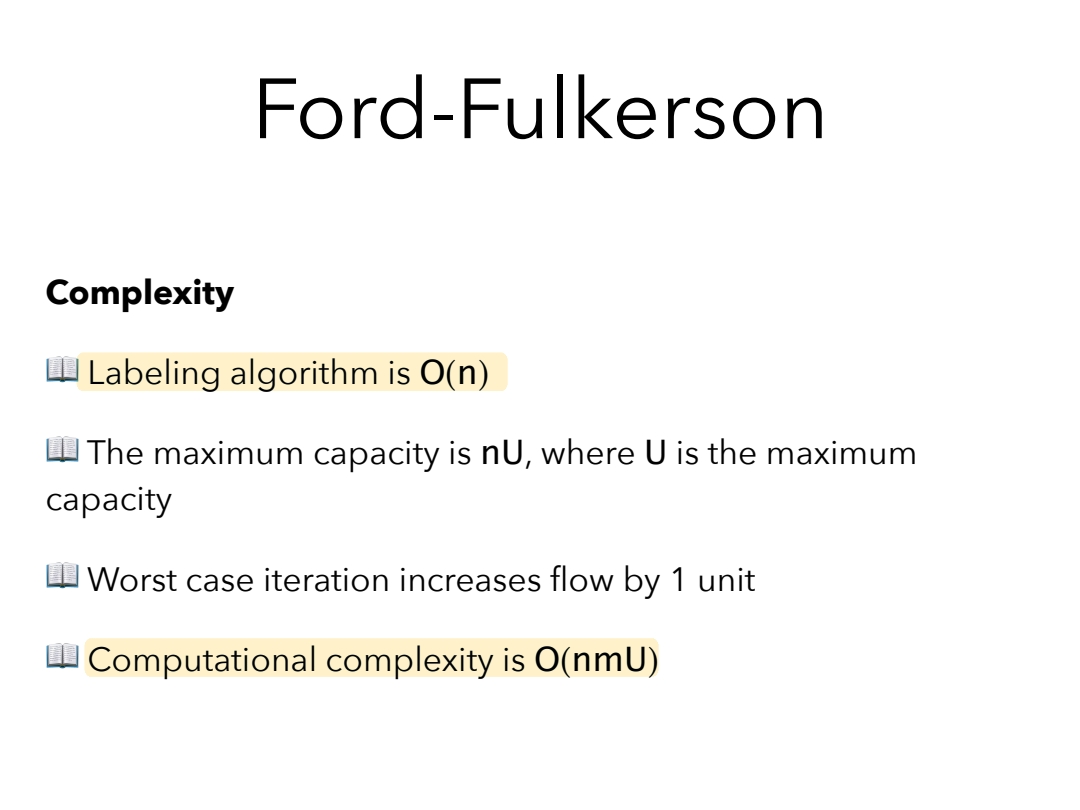 Ford-Fulkerson

**Complexity**

📖 Labeling algorithm is O(n)

📖 The maximum capacity is nU, where U is the maximum capacity

📖 Worst case iteration increases flow by 1 unit

📖 Computational complexity is O(nmU)